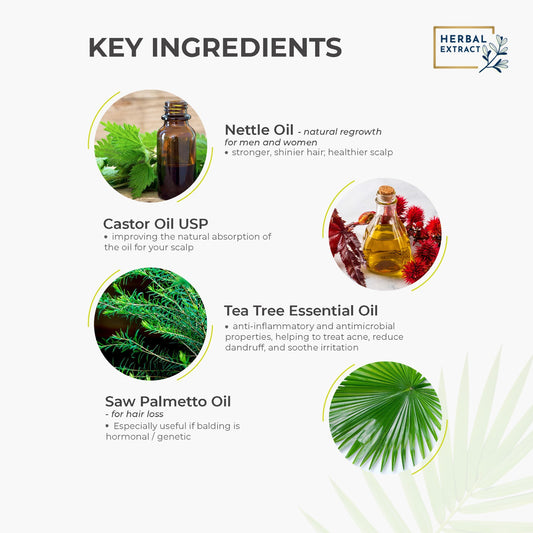 KEY INGREDIENTS

HERBAL EXTRACT

Nettle Oil - natural regrowth for men and women
• stronger, shinier hair; healthier scalp

Castor Oil USP
• improving the natural absorption of the oil for your scalp

Tea Tree Essential Oil
• anti-inflammatory and antimicrobial properties, helping to treat acne, reduce dandruff, and soothe irritation

Saw Palmetto Oil
- for hair loss
• Especially useful if balding is hormonal / genetic